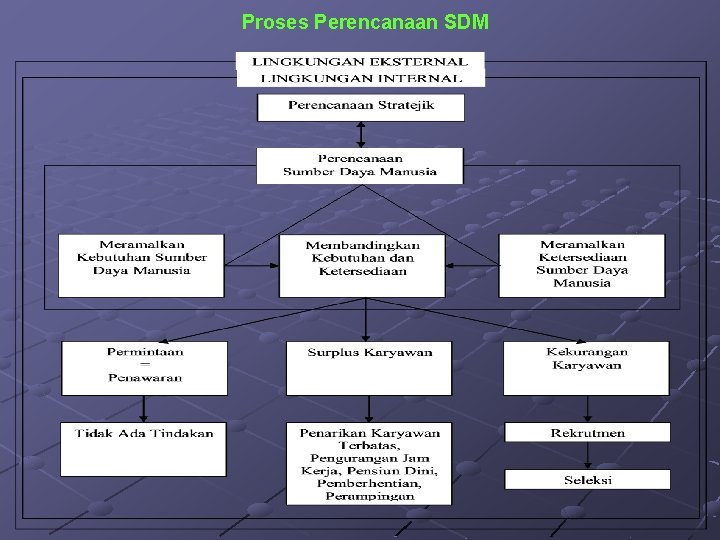 Proses Perencanaan SDM

LINGKUNGAN EKSTERNAL
LINGKUNGAN INTERNAL

Perencanaan Stratejik

Perencanaan Sumber Daya Manusia

Meramalkan Kebutuhan Sumber Daya Manusia

Membandingkan Kebutuhan dan Ketersediaan

Meramalkan Ketersediaan Sumber Daya Manusia

Permintaan = Penawaran

Surplus Karyawan

Kekurangan Karyawan

Tidak Ada Tindakan

Penarikan Karyawan Terbatas, Pengurangan Jam Kerja, Pensiun Dini, Pemberhentian, Perampingan

Rekrutmen

Seleksi